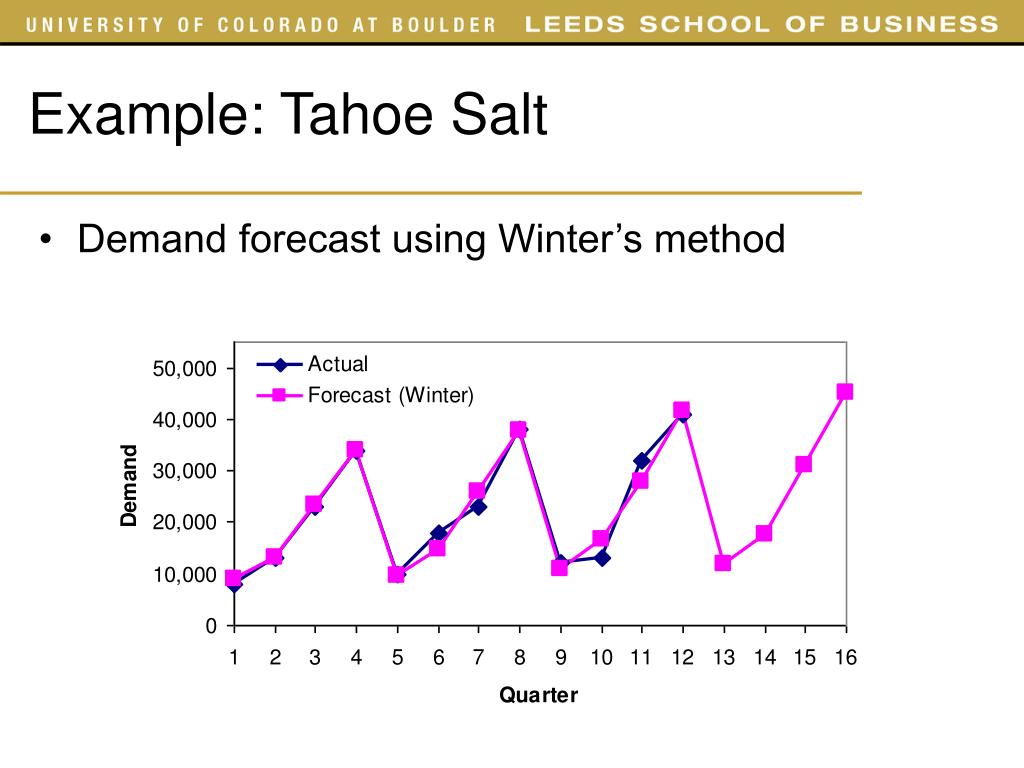 UNIVERSITY OF COLORADO AT BOULDER LEEDS SCHOOL OF BUSINESS

Example: Tahoe Salt

• Demand forecast using Winter's method

Actual
Forecast (Winter)

Demand

50,000
40,000
30,000
20,000
10,000
0

1 2 3 4 5 6 7 8 9 10 11 12 13 14 15 16

Quarter